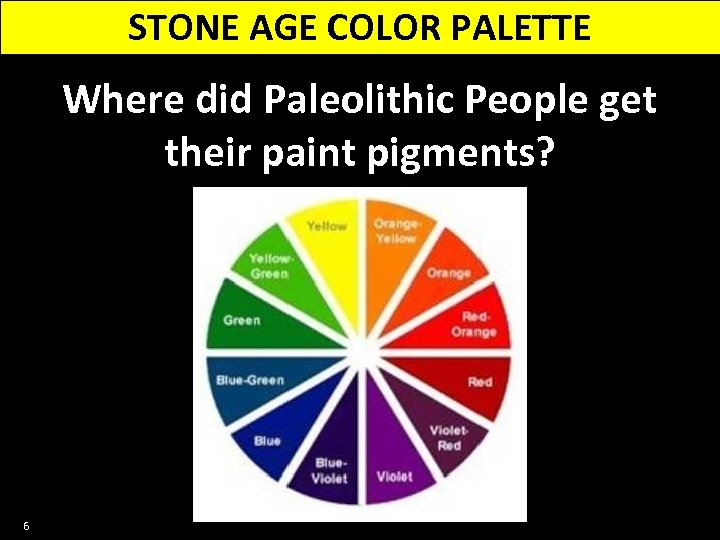 STONE AGE COLOR PALETTE

Where did Paleolithic People get their paint pigments?

Yellow
Orange-Yellow
Orange
Red-Orange
Red
Violet-Red
Violet
Blue-Violet
Blue
Blue-Green
Green
Yellow-Green

6